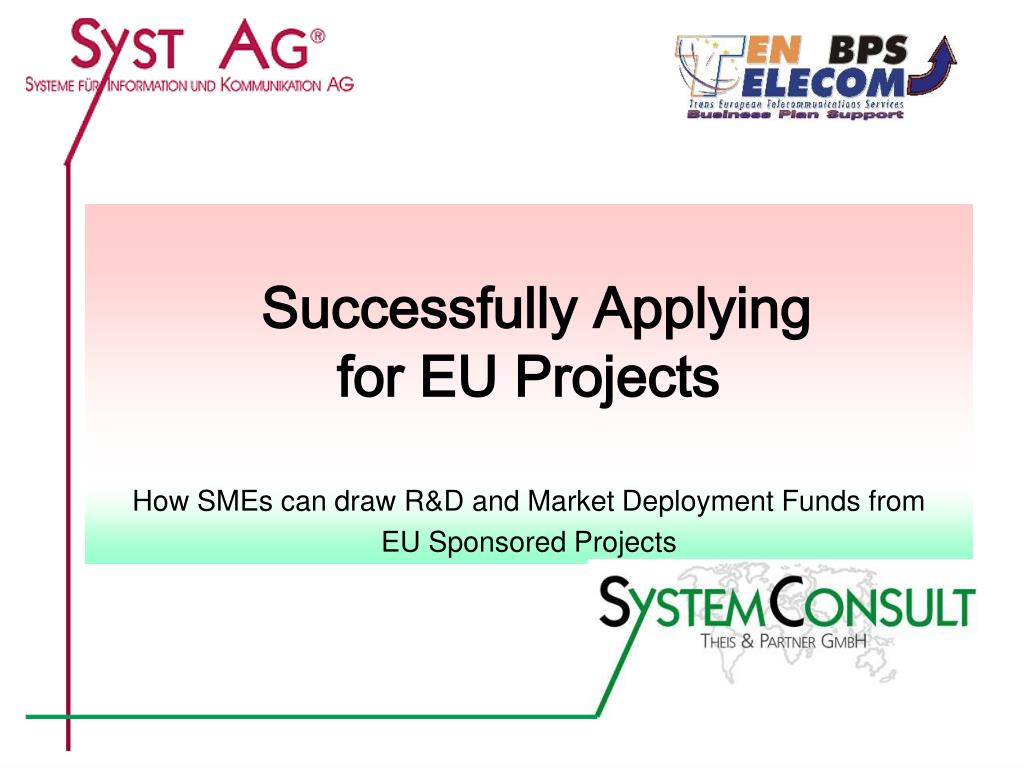 SYST AG®
SYSTEME FÜR INFORMATION UND KOMMUNIKATION AG

TEN BPS
TELECOM
Trans European Telecommunications Services
Business Plan Support

Successfully Applying for EU Projects

How SMEs can draw R&D and Market Deployment Funds from EU Sponsored Projects

SYSTEMCONSULT
THEIS & PARTNER GMBH